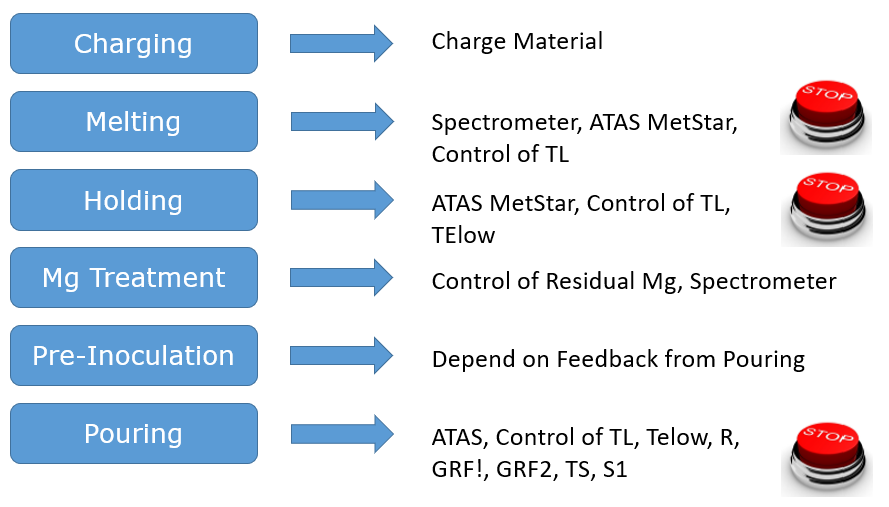 Charging

Charge Material

Melting

Spectrometer, ATAS MetStar, Control of TL

STOP

Holding

ATAS MetStar, Control of TL, TElow

STOP

Mg Treatment

Control of Residual Mg, Spectrometer

Pre-Inoculation

Depend on Feedback from Pouring

Pouring

ATAS, Control of TL, Telow, R, GRF!, GRF2, TS, S1

STOP